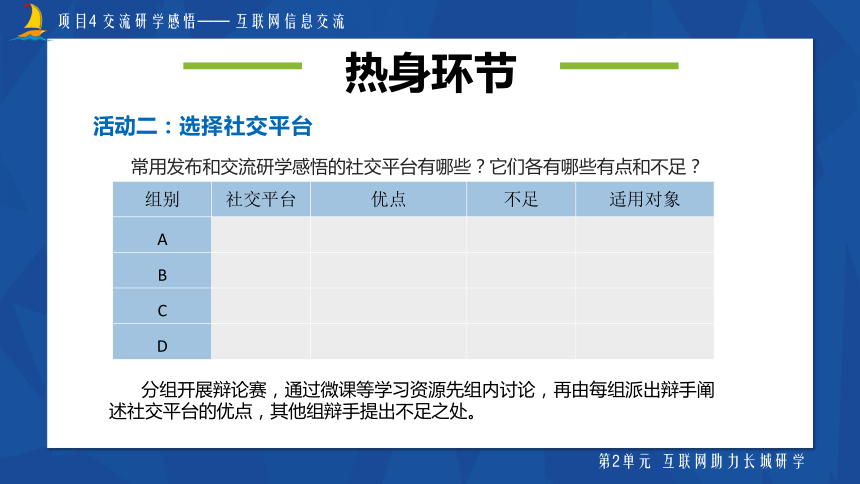 项目4 交流研学感悟—— 互联网信息交流

热身环节

活动二：选择社交平台

常用发布和交流研学感悟的社交平台有哪些？它们各有哪些有点和不足？

| 组别 | 社交平台 | 优点 | 不足 | 适用对象 |
|---|---|---|---|---|
| A | | | | |
| B | | | | |
| C | | | | |
| D | | | | |

分组开展辩论赛，通过微课等学习资源先组内讨论，再由每组派出辩手阐述社交平台的优点，其他组辩手提出不足之处。

第2单元 互联网助力长城研学